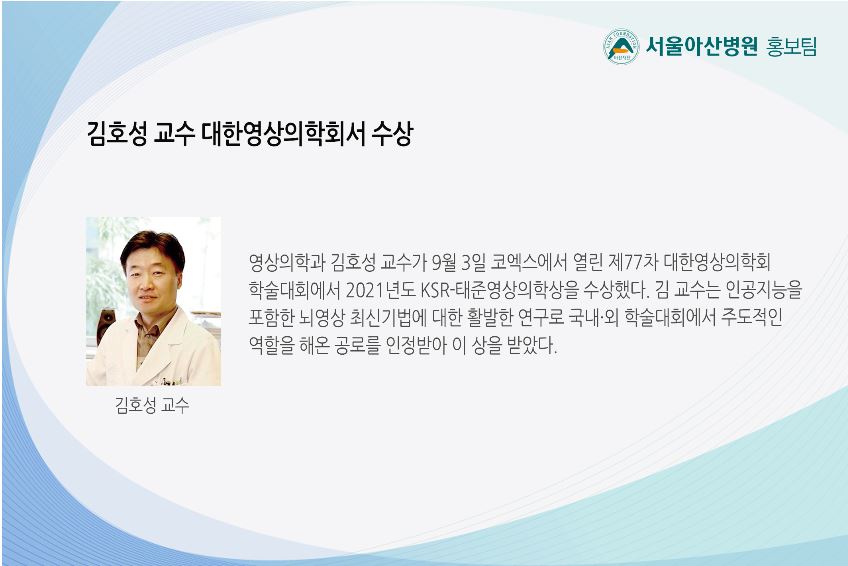 서울아산병원 홍보팀

김호성 교수 대한영상의학회서 수상

영상의학과 김호성 교수가 9월 3일 코엑스에서 열린 제77차 대한영상의학회 학술대회에서 2021년도 KSR-태준영상의학상을 수상했다. 김 교수는 인공지능을 포함한 뇌영상 최신기법에 대한 활발한 연구로 국내·외 학술대회에서 주도적인 역할을 해온 공로를 인정받아 이 상을 받았다.

김호성 교수